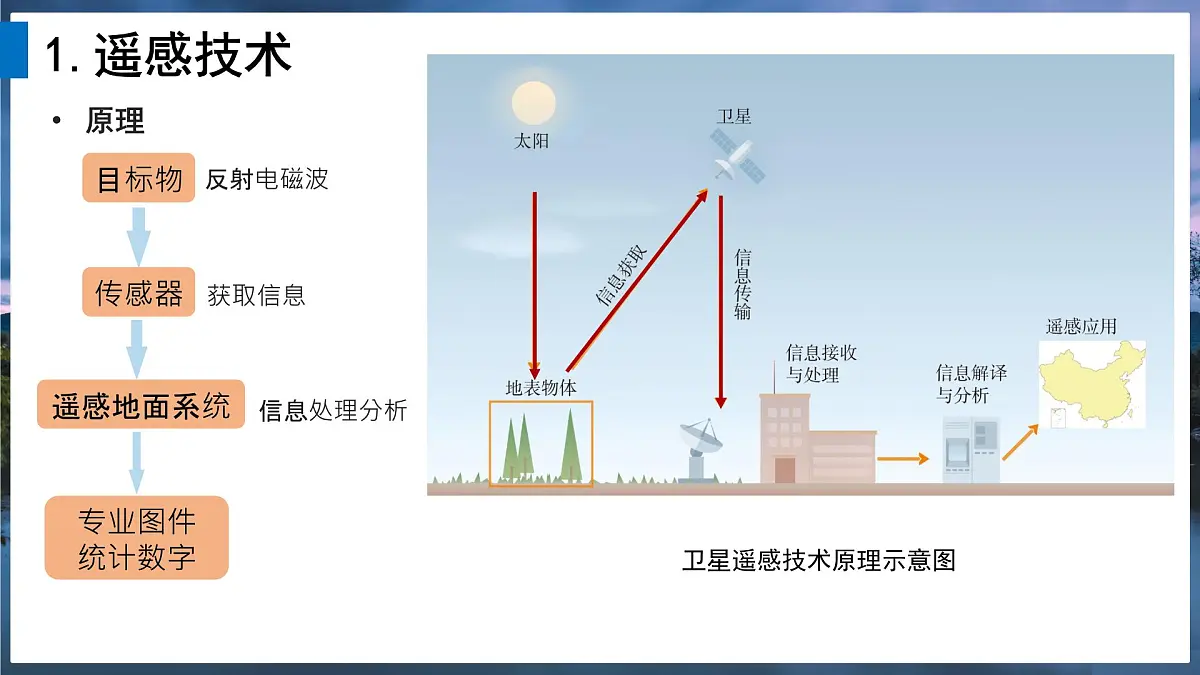 1. 遥感技术

• 原理

目标物 反射电磁波

传感器 获取信息

遥感地面系统 信息处理分析

专业图件
统计数字

太阳

卫星

信息获取

信息传输

地表物体

信息接收与处理

信息解译与分析

遥感应用

卫星遥感技术原理示意图